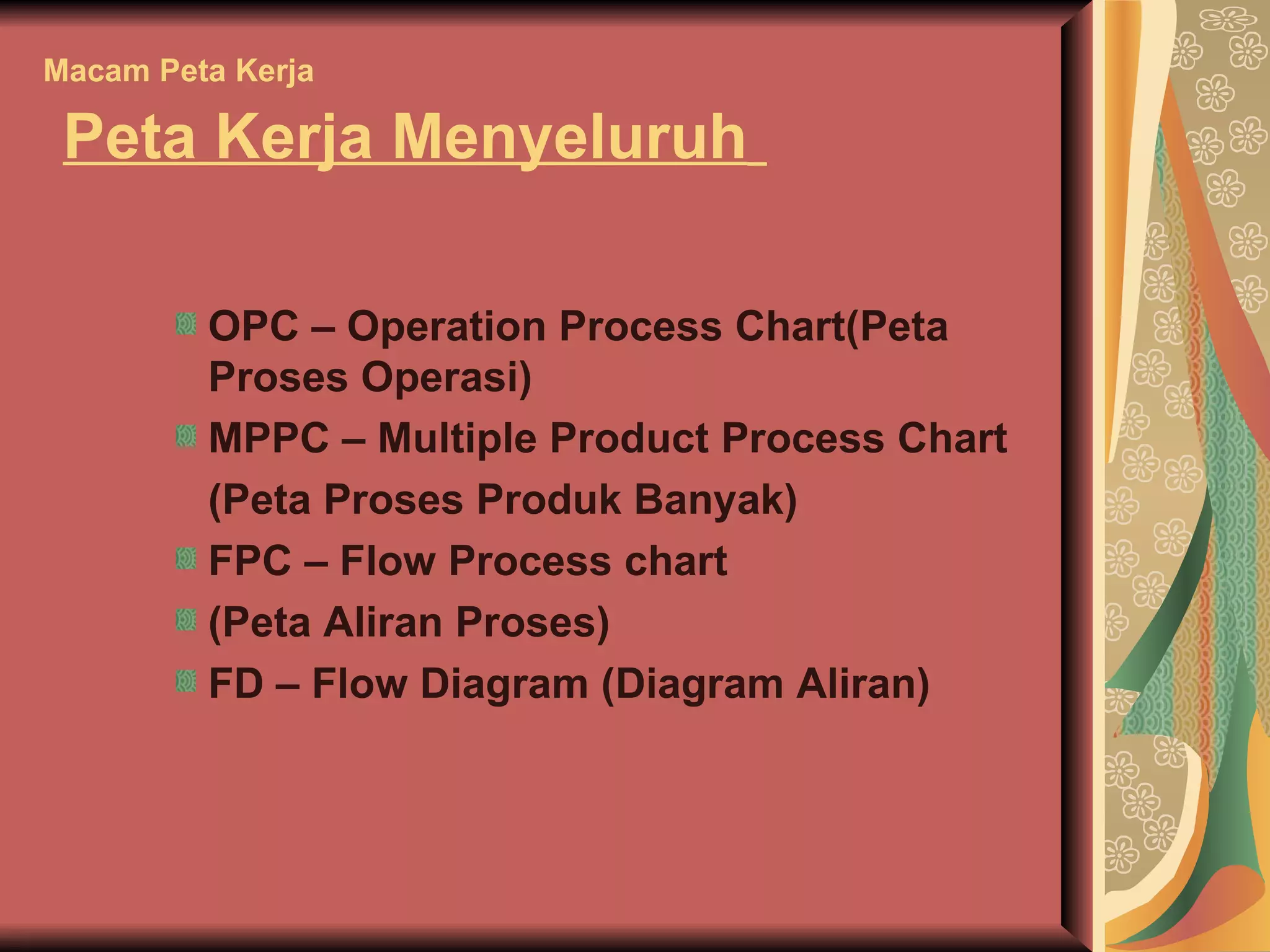 Macam Peta Kerja

Peta Kerja Menyeluruh

OPC – Operation Process Chart(Peta Proses Operasi)
MPPC – Multiple Product Process Chart (Peta Proses Produk Banyak)
FPC – Flow Process chart
(Peta Aliran Proses)
FD – Flow Diagram (Diagram Aliran)